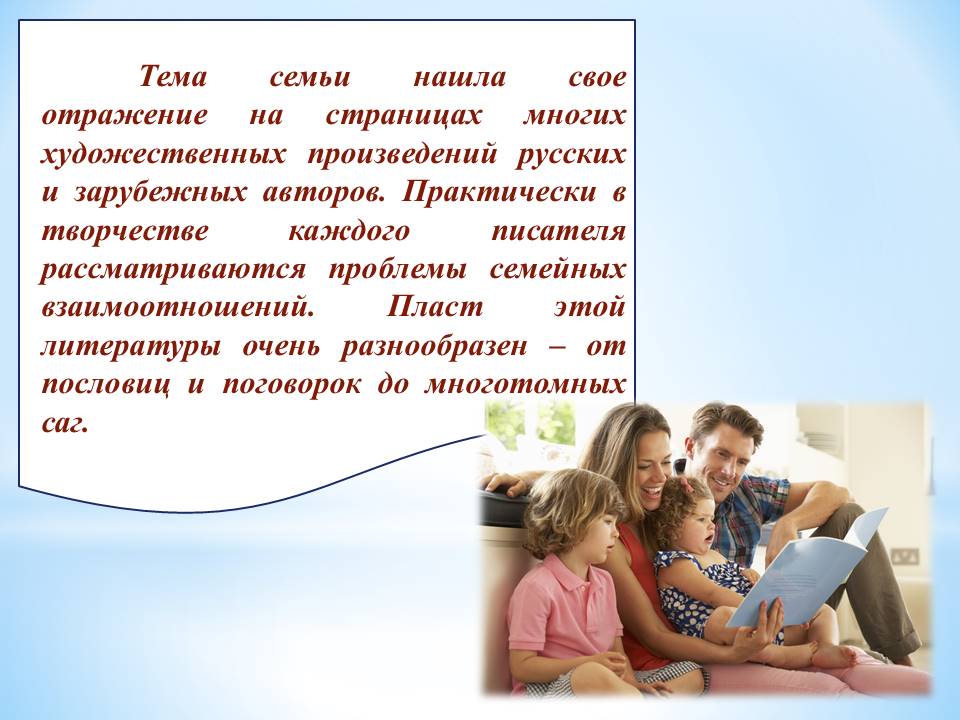 Тема семьи нашла свое отражение на страницах многих художественных произведений русских и зарубежных авторов. Практически в творчестве каждого писателя рассматриваются проблемы семейных взаимоотношений. Пласт этой литературы очень разнообразен – от пословиц и поговорок до многотомных саг.